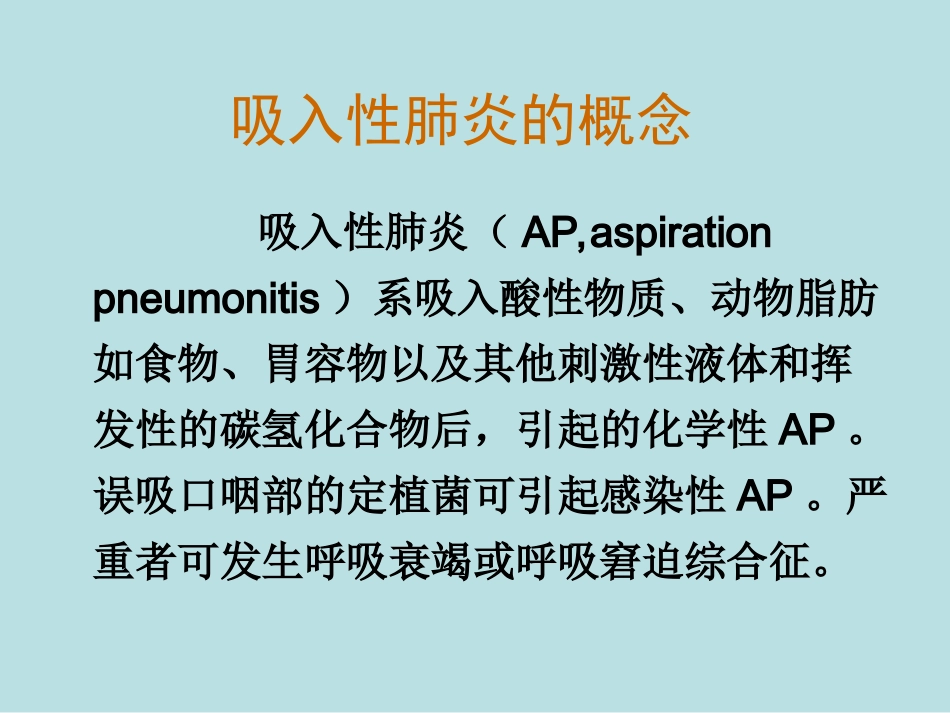 吸入性肺炎的概念

吸入性肺炎（ AP,aspiration pneumonitis ）系吸入酸性物质、动物脂肪如食物、胃容物以及其他刺激性液体和挥发性的碳氢化合物后，引起的化学性 AP 。误吸口咽部的定植菌可引起感染性 AP 。严重者可发生呼吸衰竭或呼吸窘迫综合征。